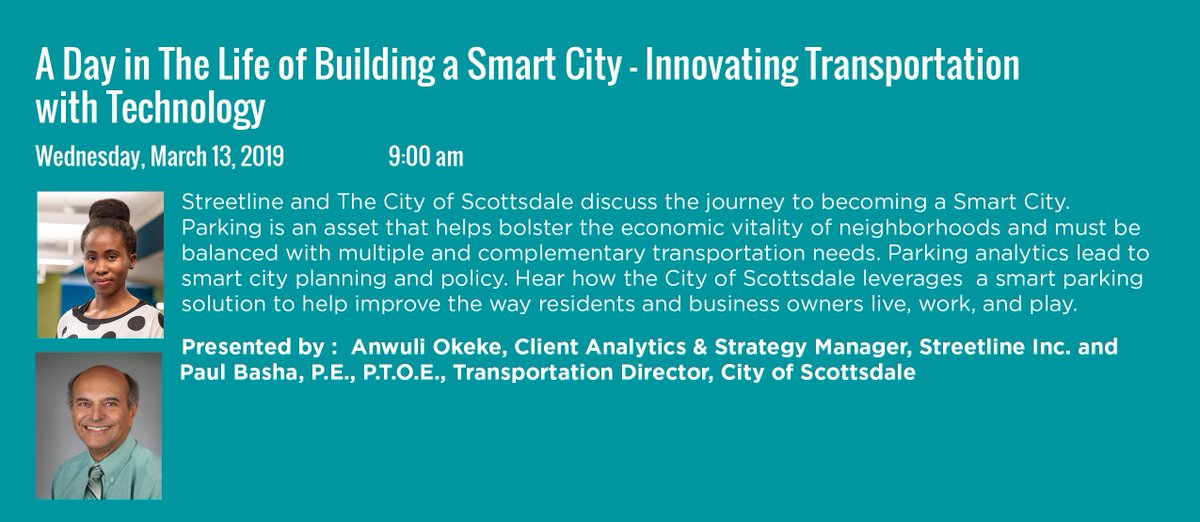 A Day in The Life of Building a Smart City - Innovating Transportation with Technology

Wednesday, March 13, 2019 9:00 am

Streetline and The City of Scottsdale discuss the journey to becoming a Smart City. Parking is an asset that helps bolster the economic vitality of neighborhoods and must be balanced with multiple and complementary transportation needs. Parking analytics lead to smart city planning and policy. Hear how the City of Scottsdale leverages a smart parking solution to help improve the way residents and business owners live, work, and play.

Presented by : Anwuli Okeke, Client Analytics & Strategy Manager, Streetline Inc. and Paul Basha, P.E., P.T.O.E., Transportation Director, City of Scottsdale